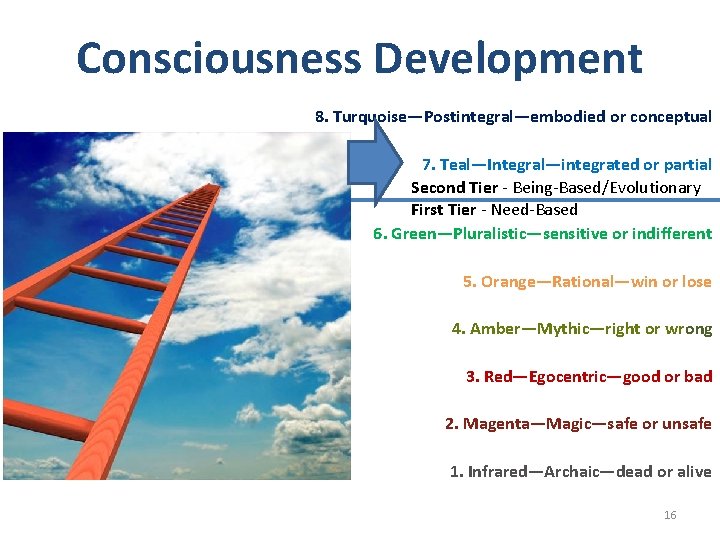 Consciousness Development

8. Turquoise—Postintegral—embodied or conceptual

7. Teal—Integral—integrated or partial

Second Tier - Being-Based/Evolutionary

First Tier - Need-Based

6. Green—Pluralistic—sensitive or indifferent

5. Orange—Rational—win or lose

4. Amber—Mythic—right or wrong

3. Red—Egocentric—good or bad

2. Magenta—Magic—safe or unsafe

1. Infrared—Archaic—dead or alive

16